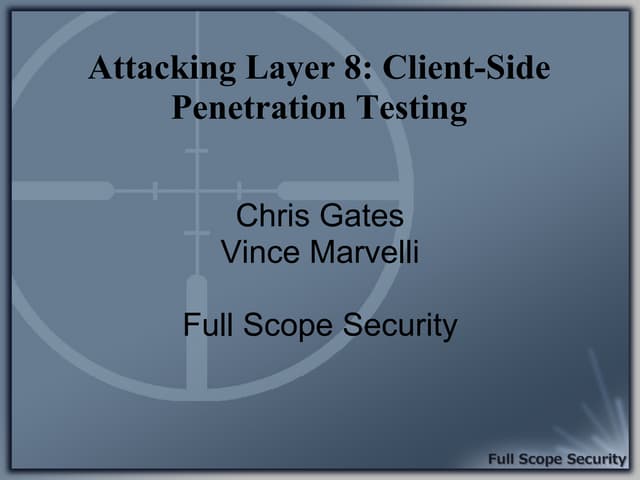 Attacking Layer 8: Client-Side Penetration Testing

Chris Gates
Vince Marvelli

Full Scope Security

Full Scope Security